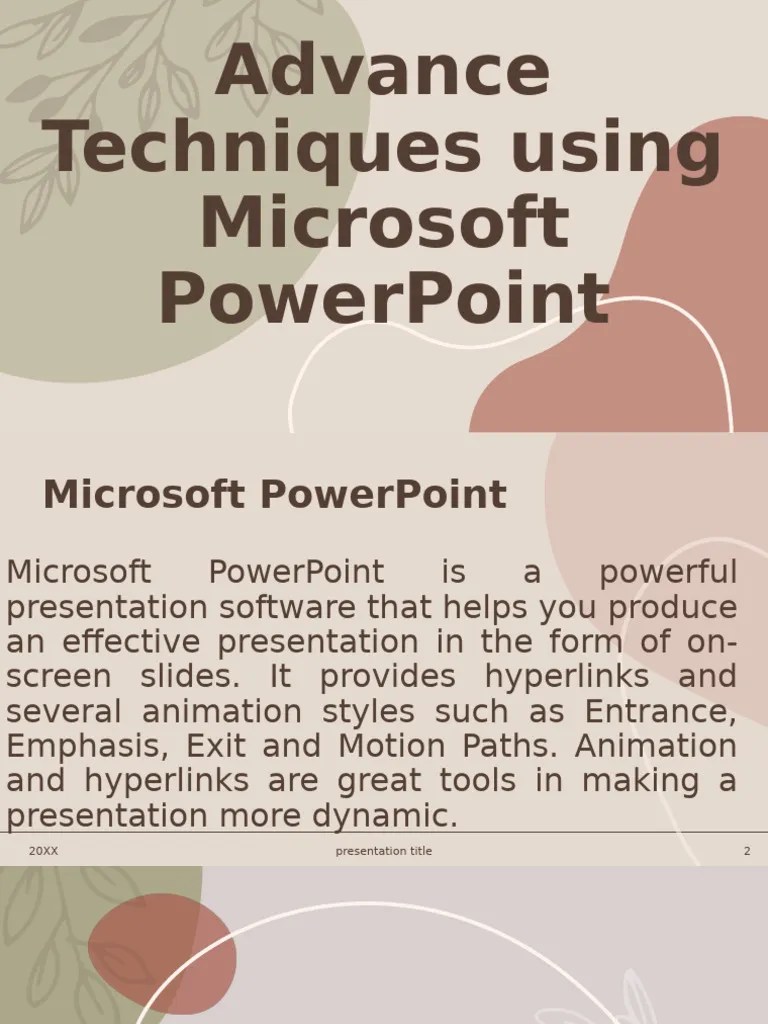 Advance Techniques using Microsoft PowerPoint

Microsoft PowerPoint

Microsoft PowerPoint is a powerful presentation software that helps you produce an effective presentation in the form of on-screen slides. It provides hyperlinks and several animation styles such as Entrance, Emphasis, Exit and Motion Paths. Animation and hyperlinks are great tools in making a presentation more dynamic.

20XX presentation title 2